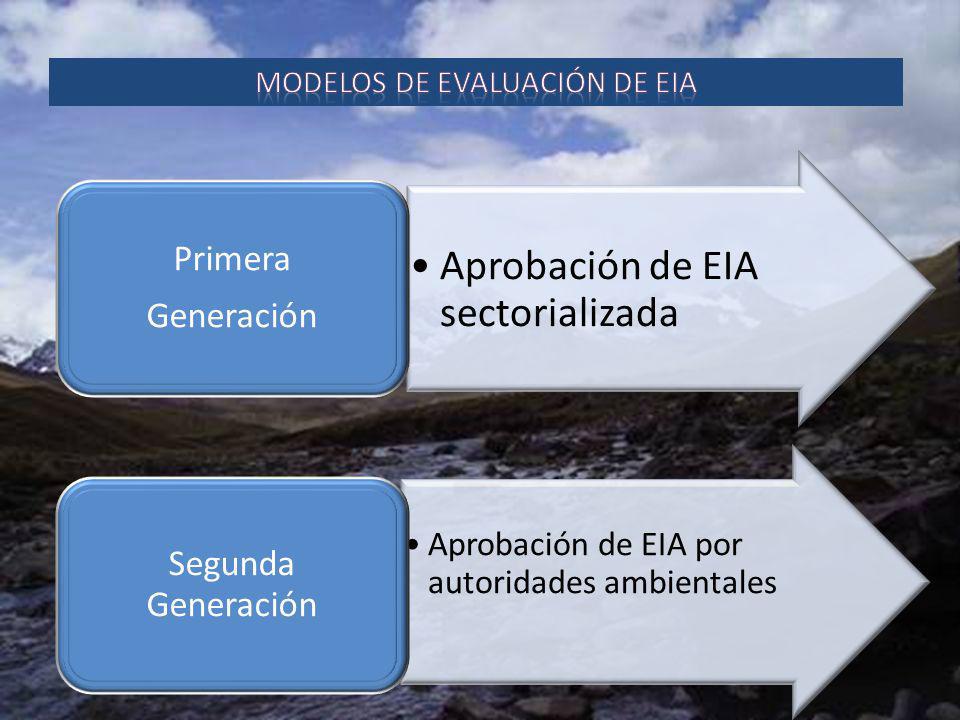 MODELOS DE EVALUACIÓN DE EIA

Primera Generación

• Aprobación de EIA sectorializada

Segunda Generación

• Aprobación de EIA por autoridades ambientales